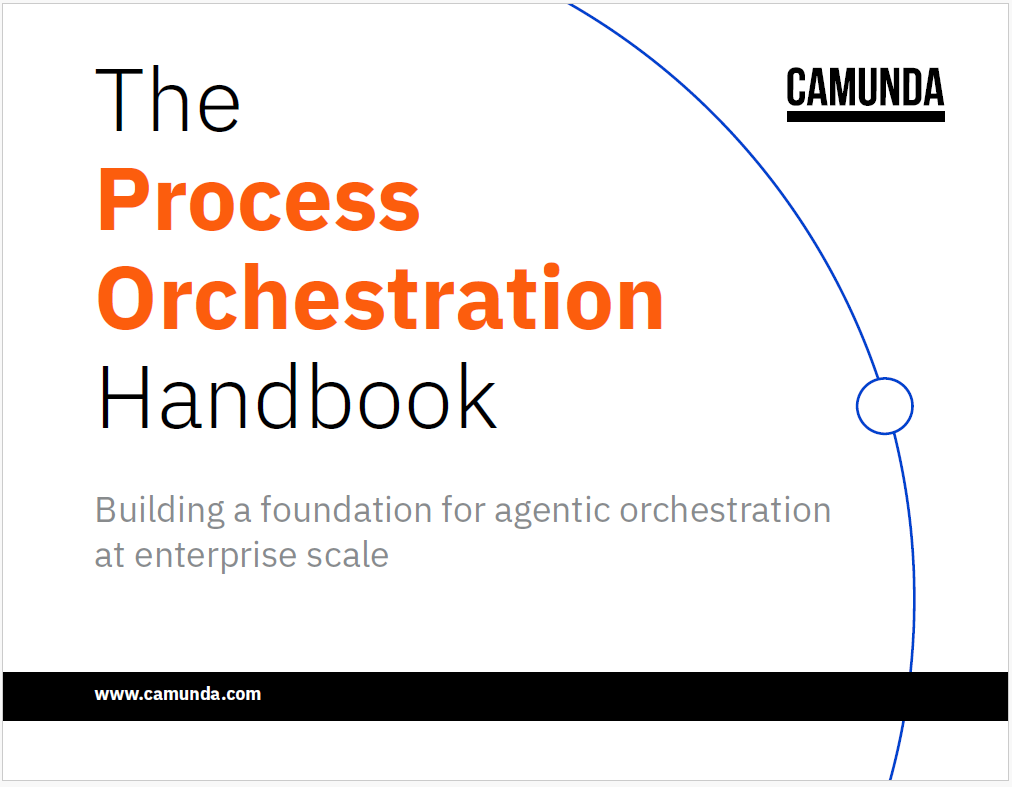 The
Process
Orchestration
Handbook

CAMUNDA

Building a foundation for agentic orchestration at enterprise scale

www.camunda.com